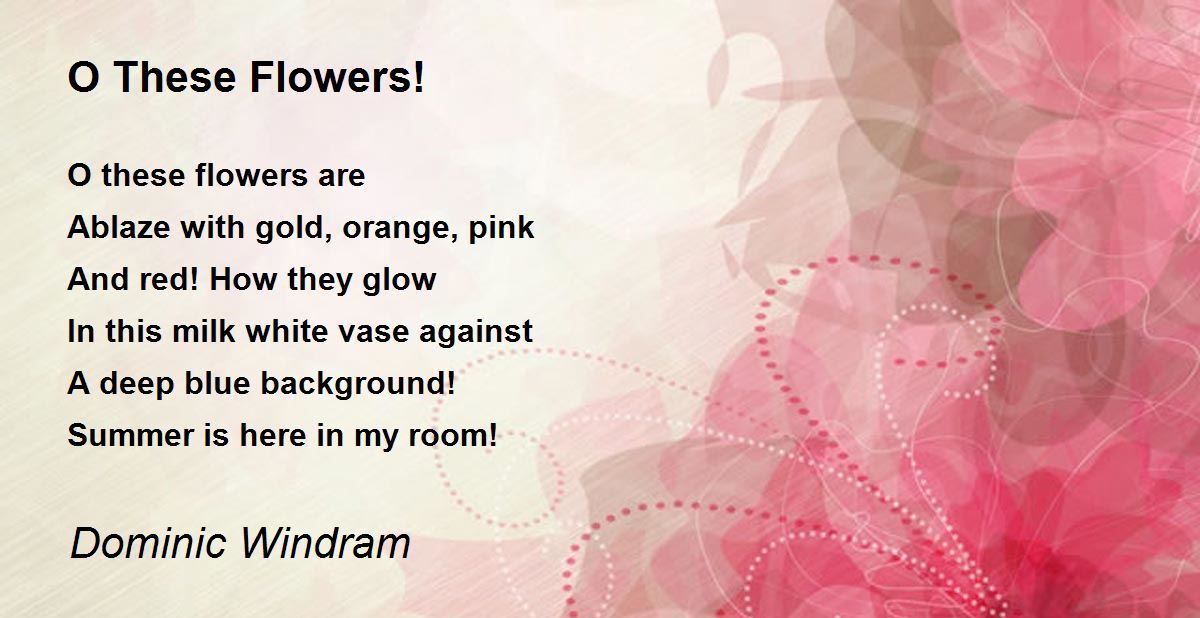 O These Flowers!

O these flowers are
Ablaze with gold, orange, pink
And red! How they glow
In this milk white vase against
A deep blue background!
Summer is here in my room!

Dominic Windram